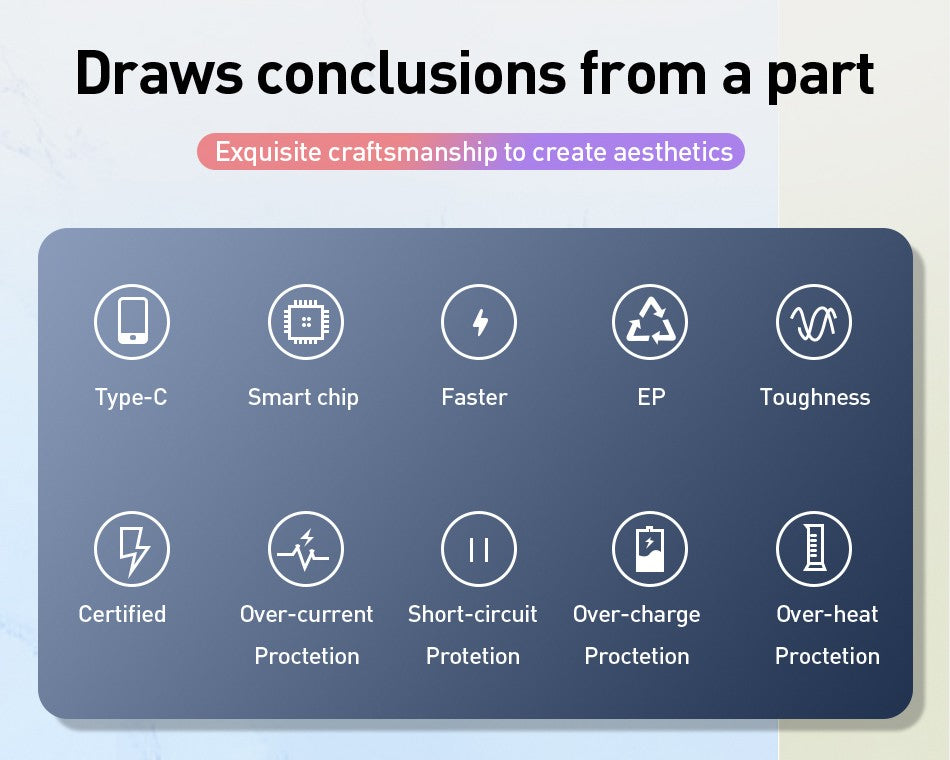 Draws conclusions from a part

Exquisite craftsmanship to create aesthetics

Type-C

Smart chip

Faster

EP

Toughness

Certified

Over-current Proctetion

Short-circuit Protetion

Over-charge Proctetion

Over-heat Proctetion